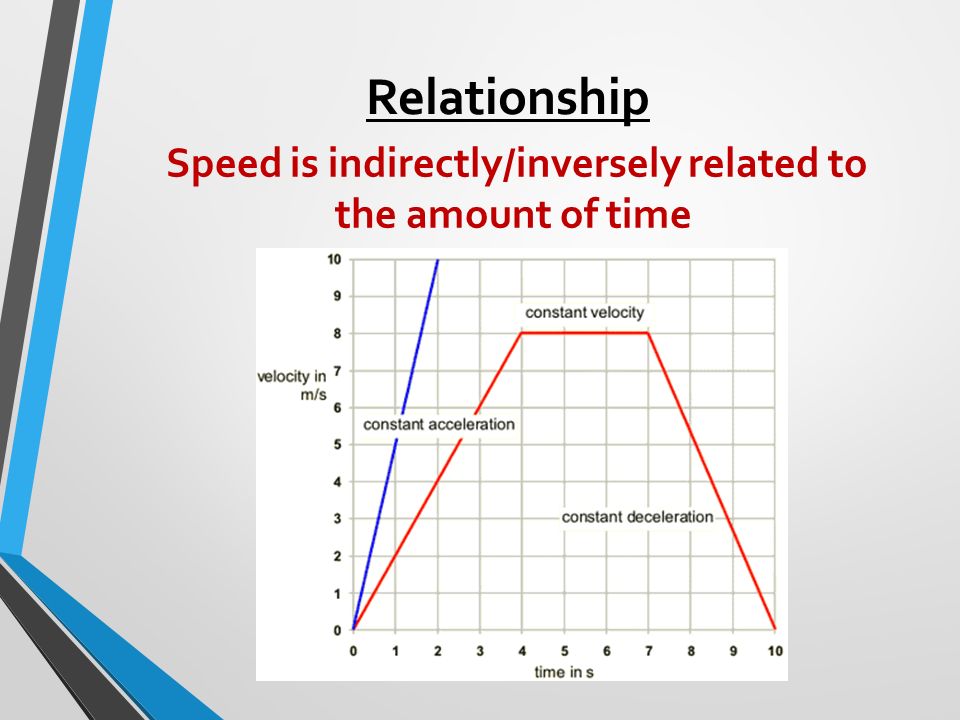 Relationship

Speed is indirectly/inversely related to the amount of time

10
9
8
7
6
5
4
3
2
1
0

velocity in m/s

constant velocity

constant acceleration

constant deceleration

0 1 2 3 4 5 6 7 8 9 10

time in s